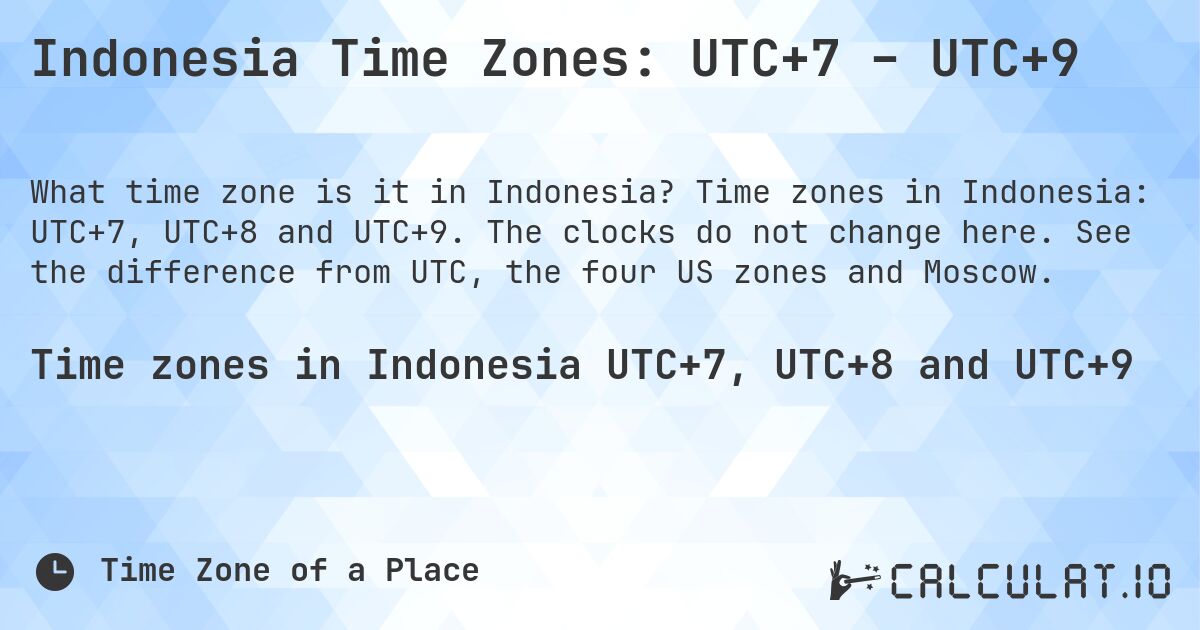 Indonesia Time Zones: UTC+7 - UTC+9

What time zone is it in Indonesia? Time zones in Indonesia: UTC+7, UTC+8 and UTC+9. The clocks do not change here. See the difference from UTC, the four US zones and Moscow.

Time zones in Indonesia UTC+7, UTC+8 and UTC+9

Time Zone of a Place

CALCULAT.IO